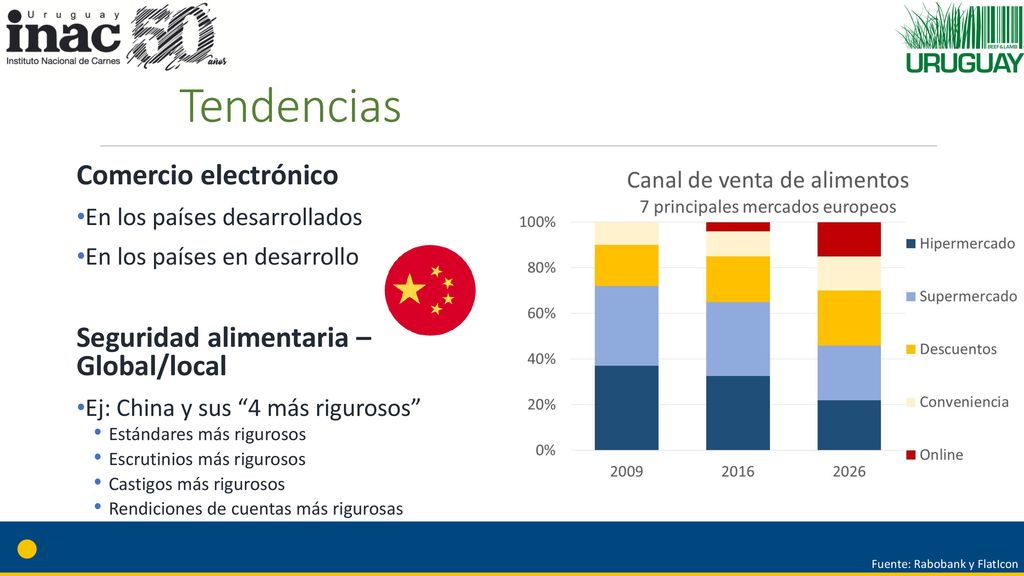 Uruguay
inac
Instituto Nacional de Carnes
50 años

BEEF & LAMB
URUGUAY

Tendencias

Comercio electrónico

•En los países desarrollados

•En los países en desarrollo

Seguridad alimentaria – Global/local

•Ej: China y sus “4 más rigurosos”
• Estándares más rigurosos
• Escrutinios más rigurosos
• Castigos más rigurosos
• Rendiciones de cuentas más rigurosas

Canal de venta de alimentos
7 principales mercados europeos

100%
80%
60%
40%
20%
0%

2009
2016
2026

Hipermercado
Supermercado
Descuentos
Conveniencia
Online

Fuente: Rabobank y FlatIcon